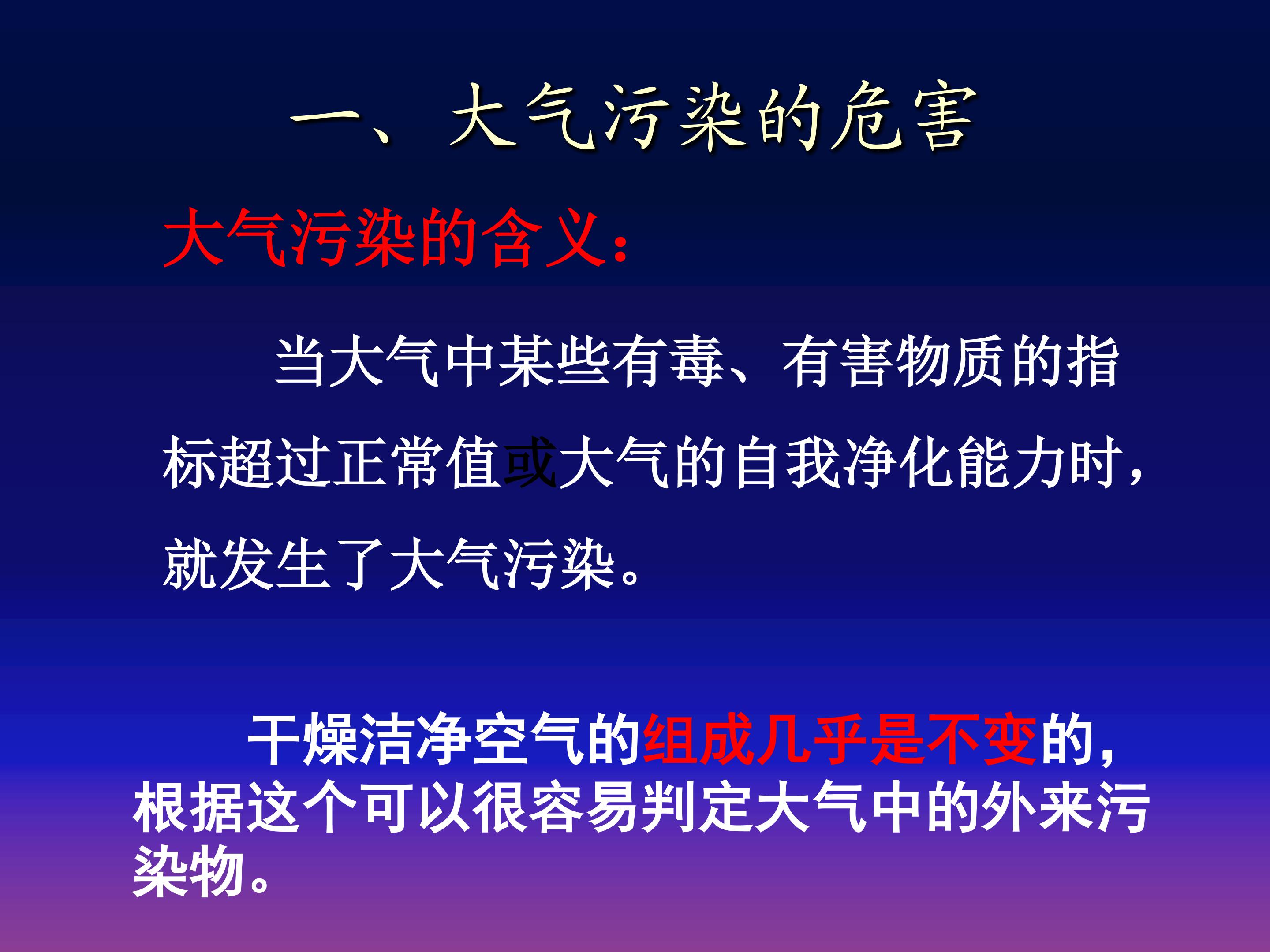 一、大气污染的危害

大气污染的含义：

当大气中某些有毒、有害物质的指标超过正常值或大气的自我净化能力时，就发生了大气污染。

干燥洁净空气的组成几乎是不变的，根据这个可以很容易判定大气中的外来污染物。